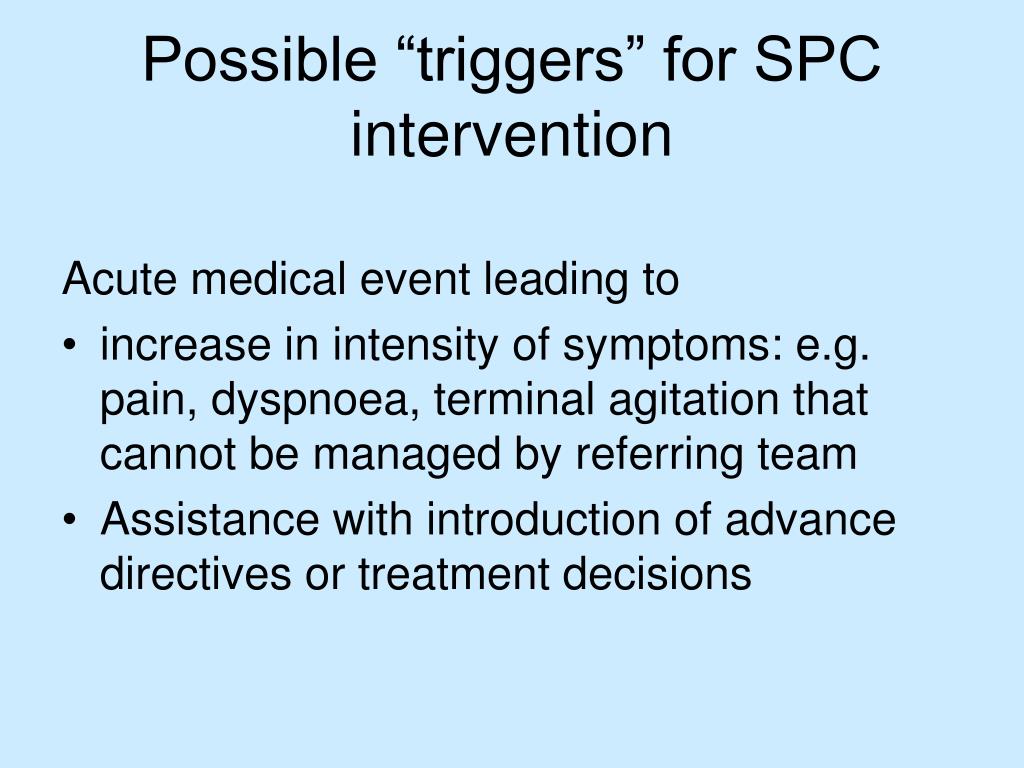 Possible “triggers” for SPC intervention

Acute medical event leading to

• increase in intensity of symptoms: e.g. pain, dyspnoea, terminal agitation that cannot be managed by referring team
• Assistance with introduction of advance directives or treatment decisions